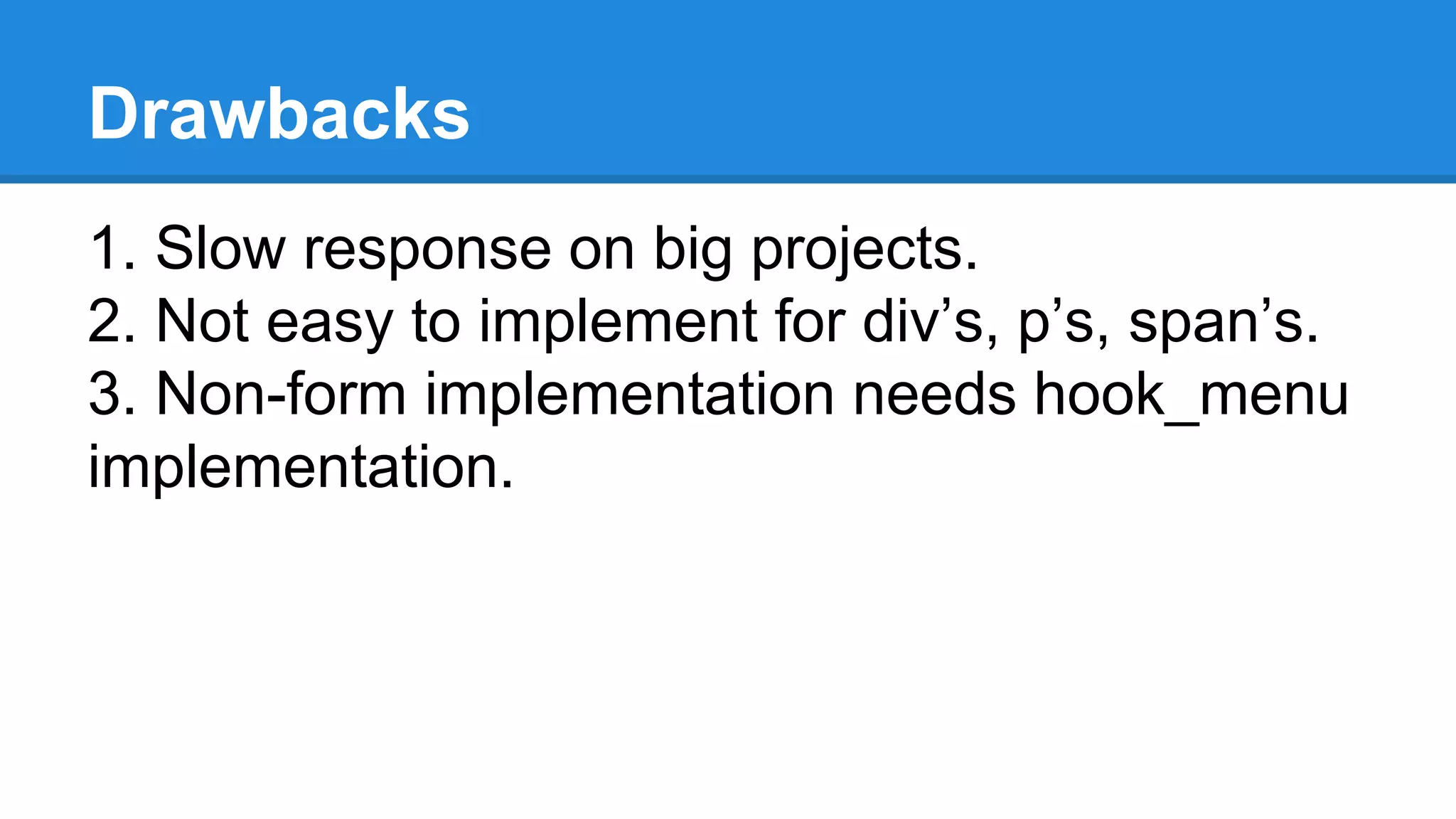 Drawbacks

1. Slow response on big projects.
2. Not easy to implement for div’s, p’s, span’s.
3. Non-form implementation needs hook_menu implementation.